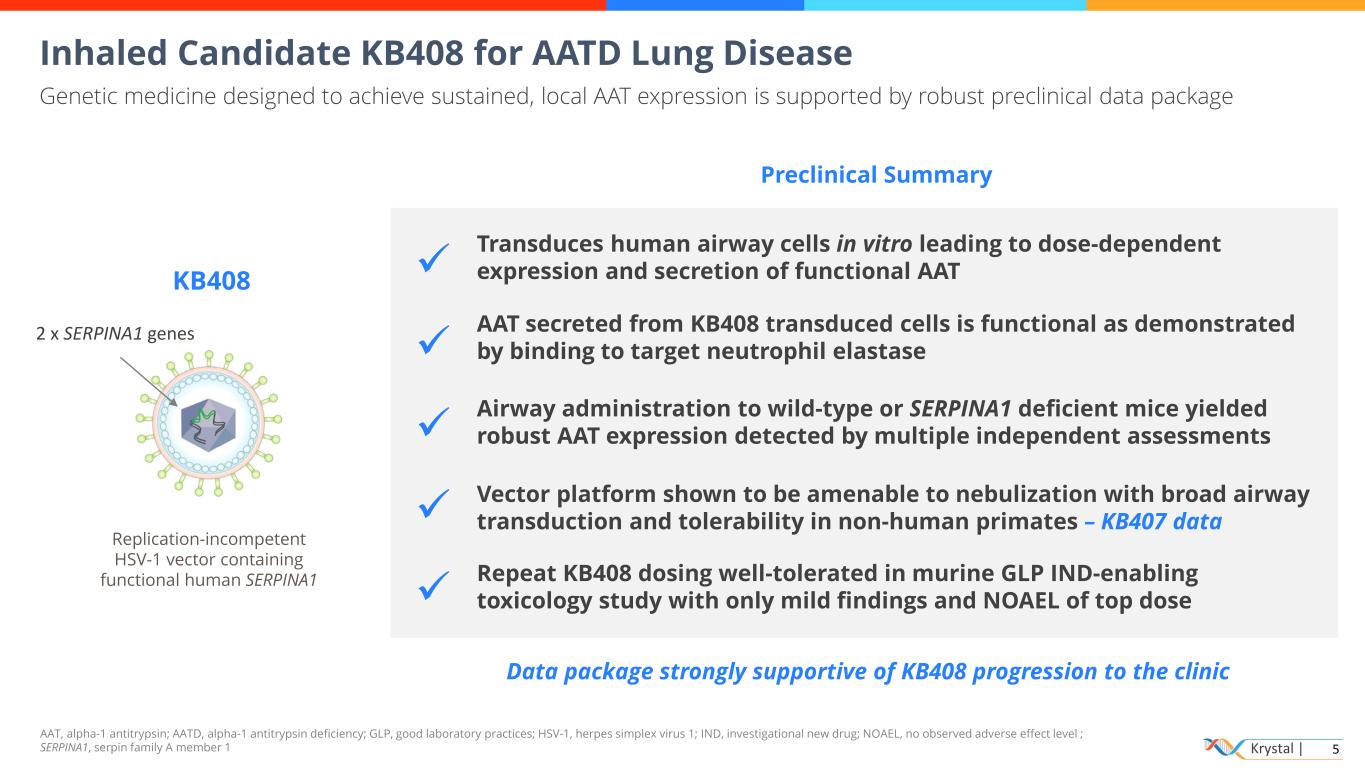 Inhaled Candidate KB408 for AATD Lung Disease

Genetic medicine designed to achieve sustained, local AAT expression is supported by robust preclinical data package

KB408

2 x SERPINA1 genes

Replication-incompetent HSV-1 vector containing functional human SERPINA1

Preclinical Summary

✓ Transduces human airway cells in vitro leading to dose-dependent expression and secretion of functional AAT

✓ AAT secreted from KB408 transduced cells is functional as demonstrated by binding to target neutrophil elastase

✓ Airway administration to wild-type or SERPINA1 deficient mice yielded robust AAT expression detected by multiple independent assessments

✓ Vector platform shown to be amenable to nebulization with broad airway transduction and tolerability in non-human primates – KB407 data

✓ Repeat KB408 dosing well-tolerated in murine GLP IND-enabling toxicology study with only mild findings and NOAEL of top dose

Data package strongly supportive of KB408 progression to the clinic

AAT, alpha-1 antitrypsin; AATD, alpha-1 antitrypsin deficiency; GLP, good laboratory practices; HSV-1, herpes simplex virus 1; IND, investigational new drug; NOAEL, no observed adverse effect level ; SERPINA1, serpin family A member 1

Krystal | 5